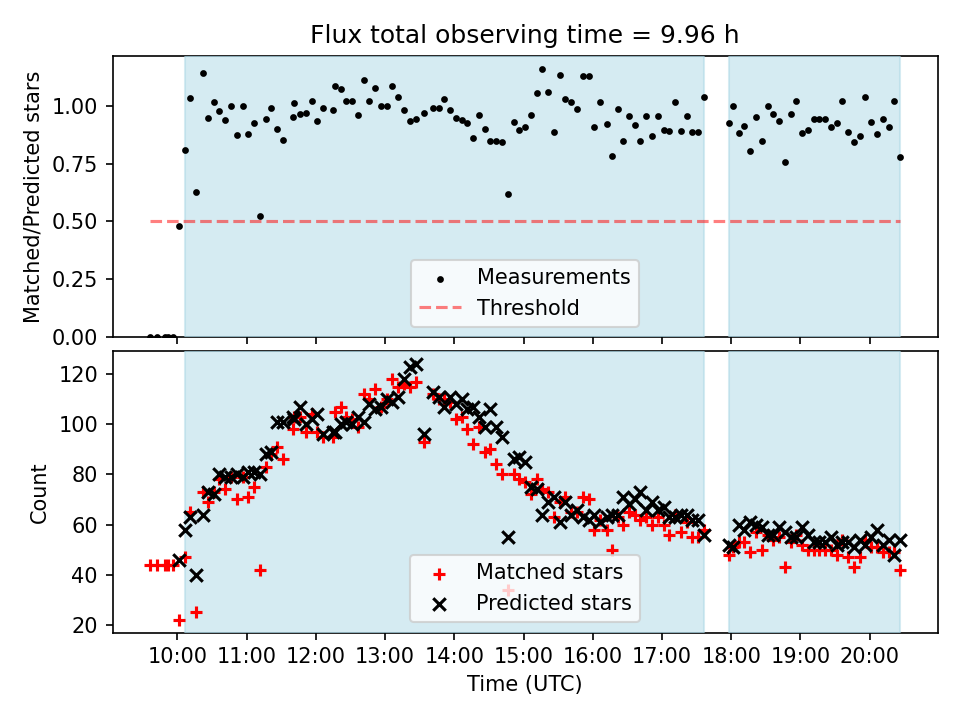 Flux total observing time = 9.96 h

Matched/Predicted stars

1.00
0.75
0.50
0.25
0.00

Measurements
Threshold

Count

120
100
80
60
40
20

Matched stars
Predicted stars

10:00 11:00 12:00 13:00 14:00 15:00 16:00 17:00 18:00 19:00 20:00

Time (UTC)